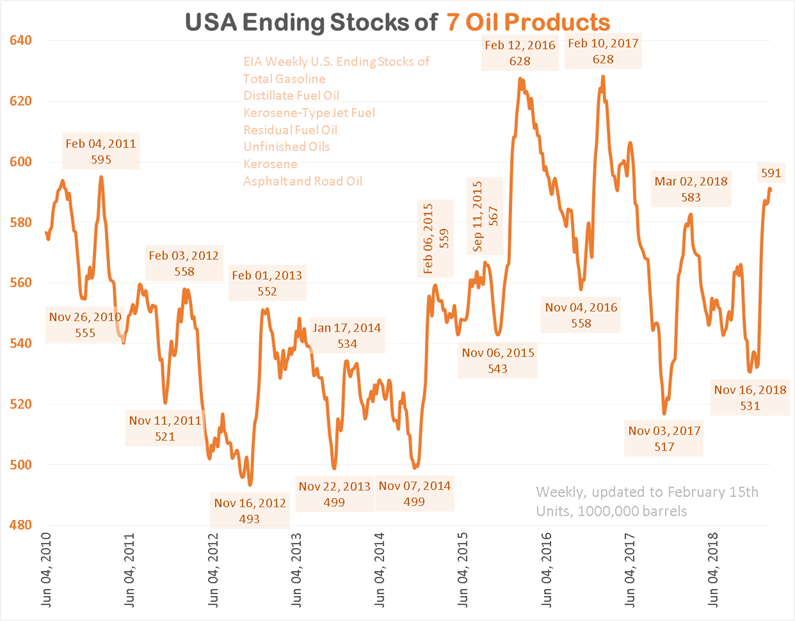 USA Ending Stocks of 7 Oil Products

640
620
600
580
560
540
520
500
480

EIA Weekly U.S. Ending Stocks of
Total Gasoline
Distillate Fuel Oil
Kerosene-Type Jet Fuel
Residual Fuel Oil
Unfinished Oils
Kerosene
Asphalt and Road Oil

Feb 04, 2011
595

Nov 26, 2010
555

Feb 03, 2012
558

Nov 11, 2011
521

Feb 01, 2013
552

Nov 16, 2012
493

Jan 17, 2014
534

Nov 22, 2013
499

Nov 07, 2014
499

Feb 06, 2015
559

Sep 11, 2015
567

Nov 06, 2015
543

Feb 12, 2016
628

Nov 04, 2016
558

Feb 10, 2017
628

Nov 03, 2017
517

Mar 02, 2018
583

Nov 16, 2018
531

591

Weekly, updated to February 15th
Units, 1000,000 barrels

Jun 04, 2010
Jun 04, 2011
Jun 04, 2012
Jun 04, 2013
Jun 04, 2014
Jun 04, 2015
Jun 04, 2016
Jun 04, 2017
Jun 04, 2018